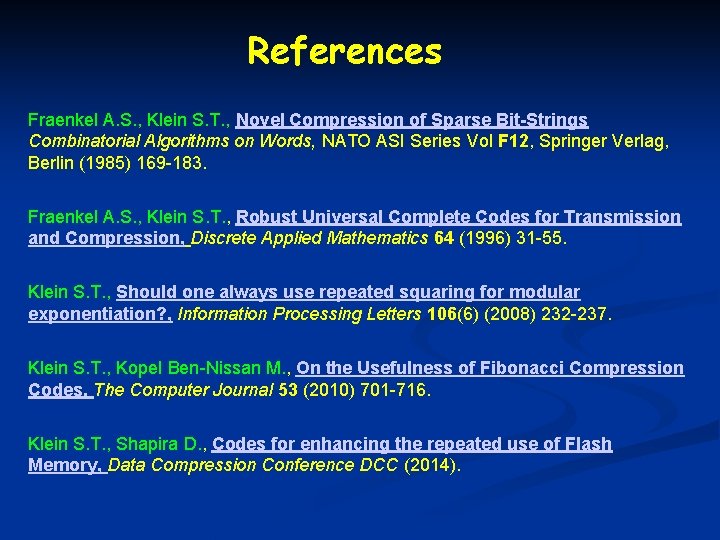 References

Fraenkel A.S., Klein S.T., Novel Compression of Sparse Bit-Strings Combinatorial Algorithms on Words, NATO ASI Series Vol F12, Springer Verlag, Berlin (1985) 169-183.

Fraenkel A.S., Klein S.T., Robust Universal Complete Codes for Transmission and Compression, Discrete Applied Mathematics 64 (1996) 31-55.

Klein S.T., Should one always use repeated squaring for modular exponentiation?, Information Processing Letters 106(6) (2008) 232-237.

Klein S.T., Kopel Ben-Nissan M., On the Usefulness of Fibonacci Compression Codes, The Computer Journal 53 (2010) 701-716.

Klein S.T., Shapira D., Codes for enhancing the repeated use of Flash Memory, Data Compression Conference DCC (2014).